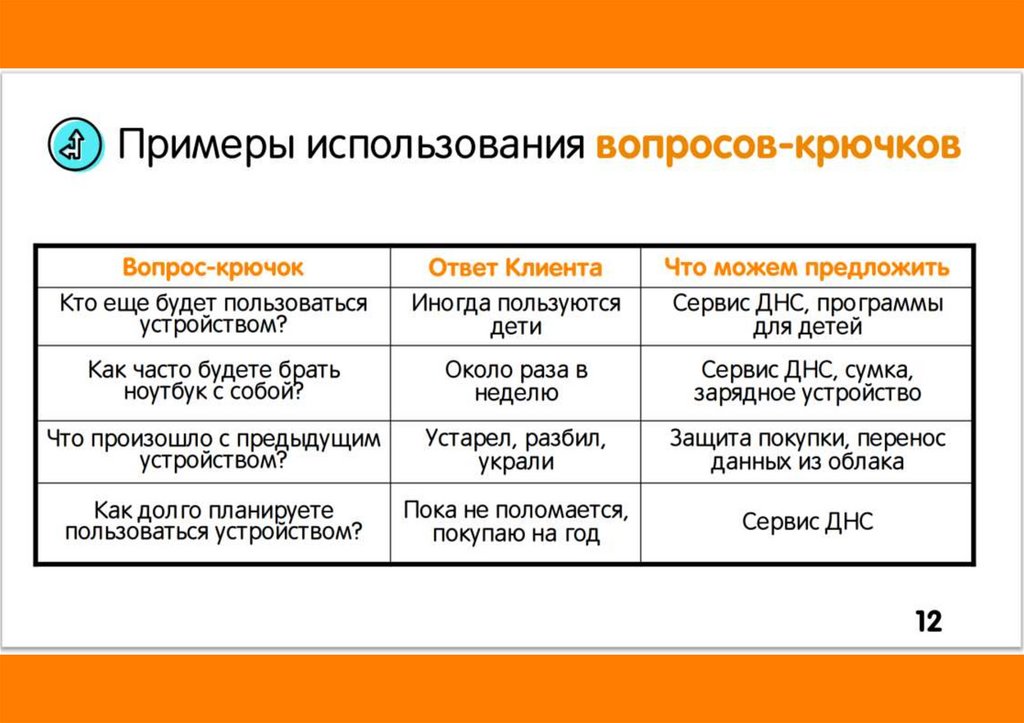 Примеры использования вопросов-крючков

| Вопрос-крючок | Ответ Клиента | Что можем предложить |
|---|---|---|
| Кто еще будет пользоваться устройством? | Иногда пользуются дети | Сервис ДНС, программы для детей |
| Как часто будете брать ноутбук с собой? | Около раза в неделю | Сервис ДНС, сумка, зарядное устройство |
| Что произошло с предыдущим устройством? | Устарел, разбил, украли | Защита покупки, перенос данных из облака |
| Как долго планируете пользоваться устройством? | Пока не поломается, покупаю на год | Сервис ДНС |

12